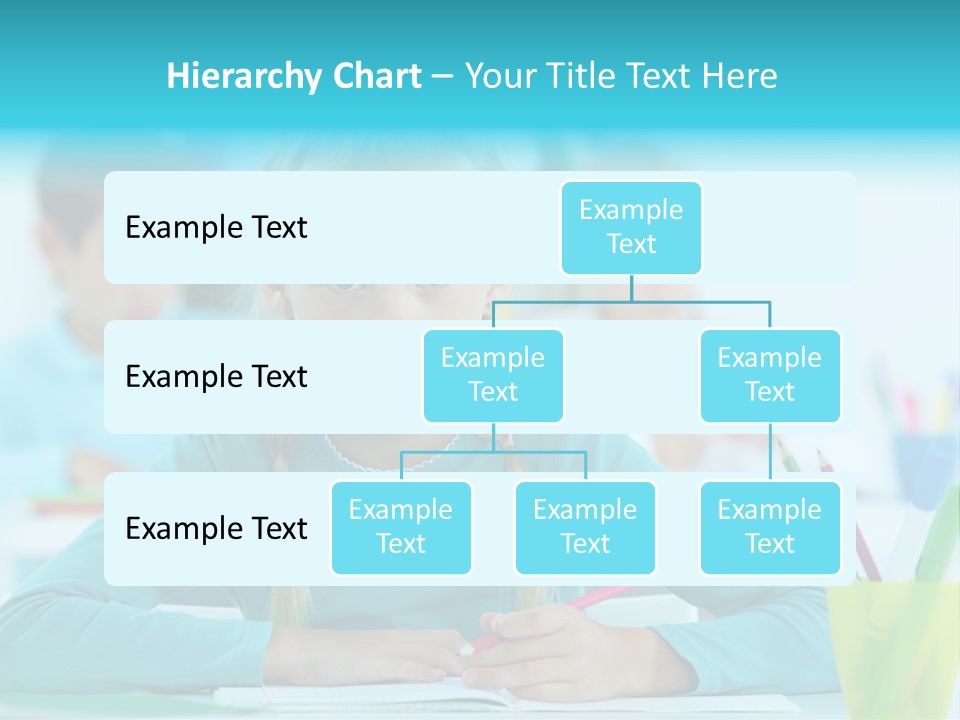 Hierarchy Chart – Your Title Text Here

Example Text

Example Text

Example Text

Example Text

Example Text

Example Text

Example Text

Example Text

Example Text